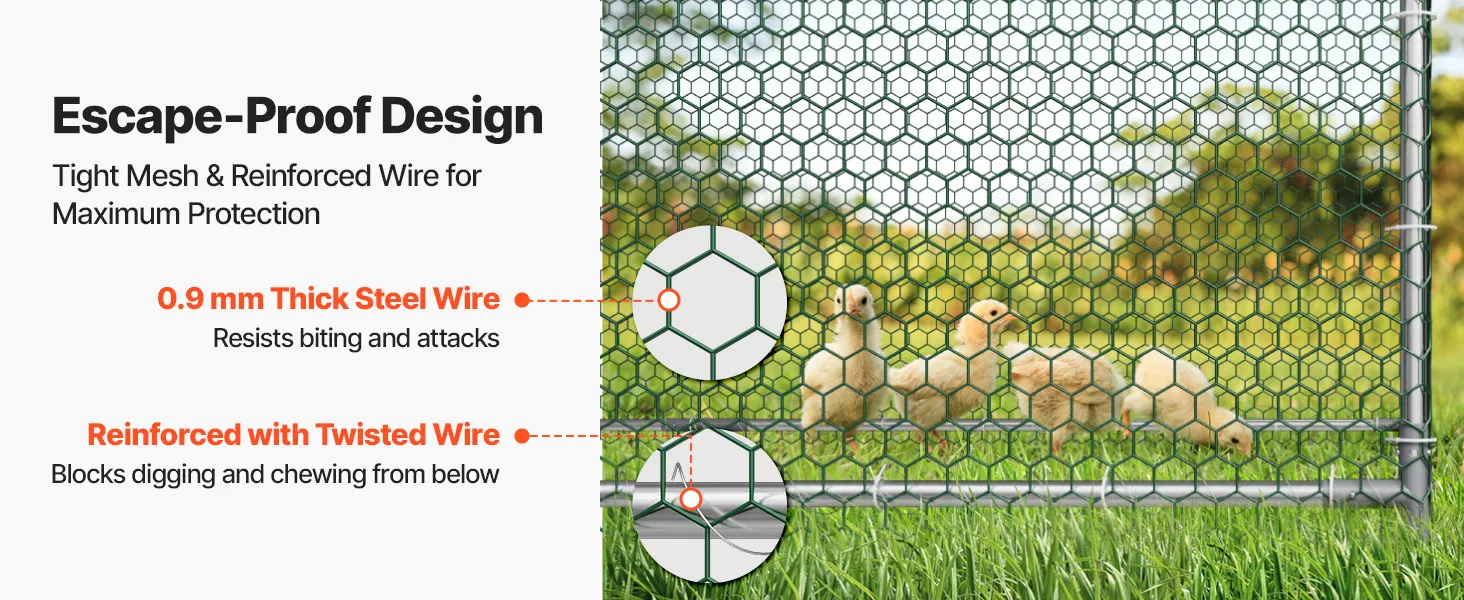 Escape-Proof Design

Tight Mesh & Reinforced Wire for Maximum Protection

0.9 mm Thick Steel Wire

Resists biting and attacks

Reinforced with Twisted Wire

Blocks digging and chewing from below